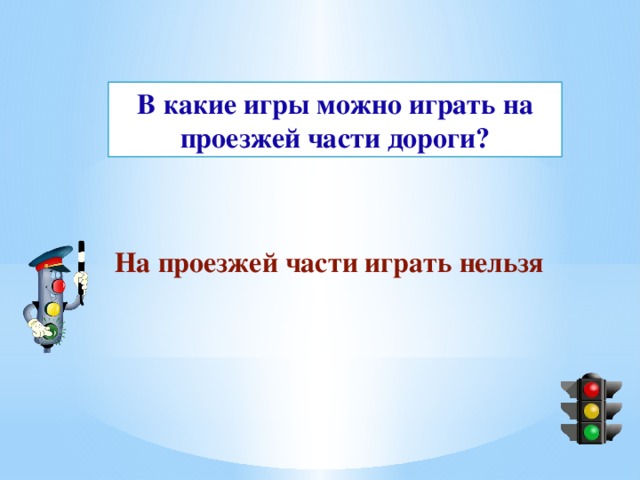 В какие игры можно играть на проезжей части дороги?

На проезжей части играть нельзя